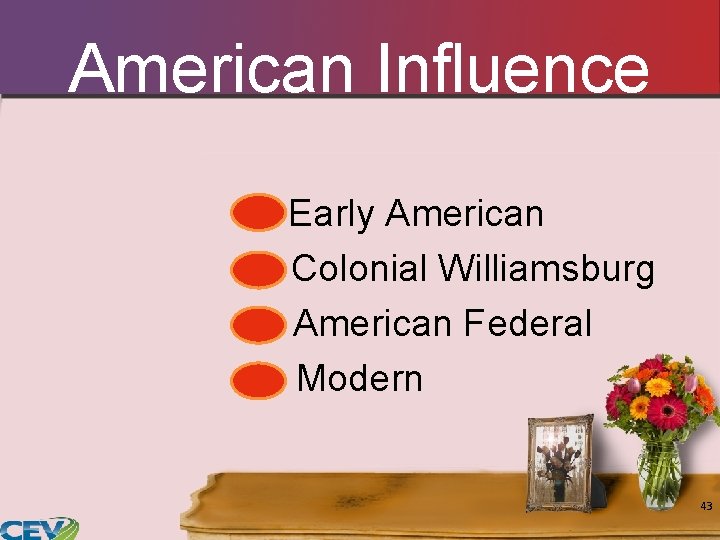 American Influence

Early American
Colonial Williamsburg
American Federal
Modern

43

CEV